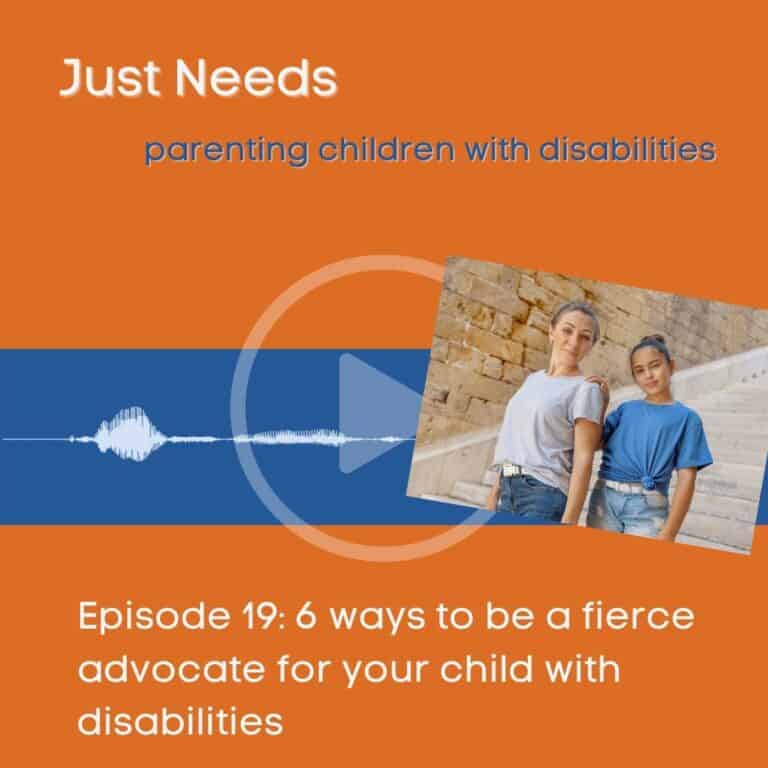 Just Needs

parenting children with disabilities

Episode 19: 6 ways to be a fierce advocate for your child with disabilities